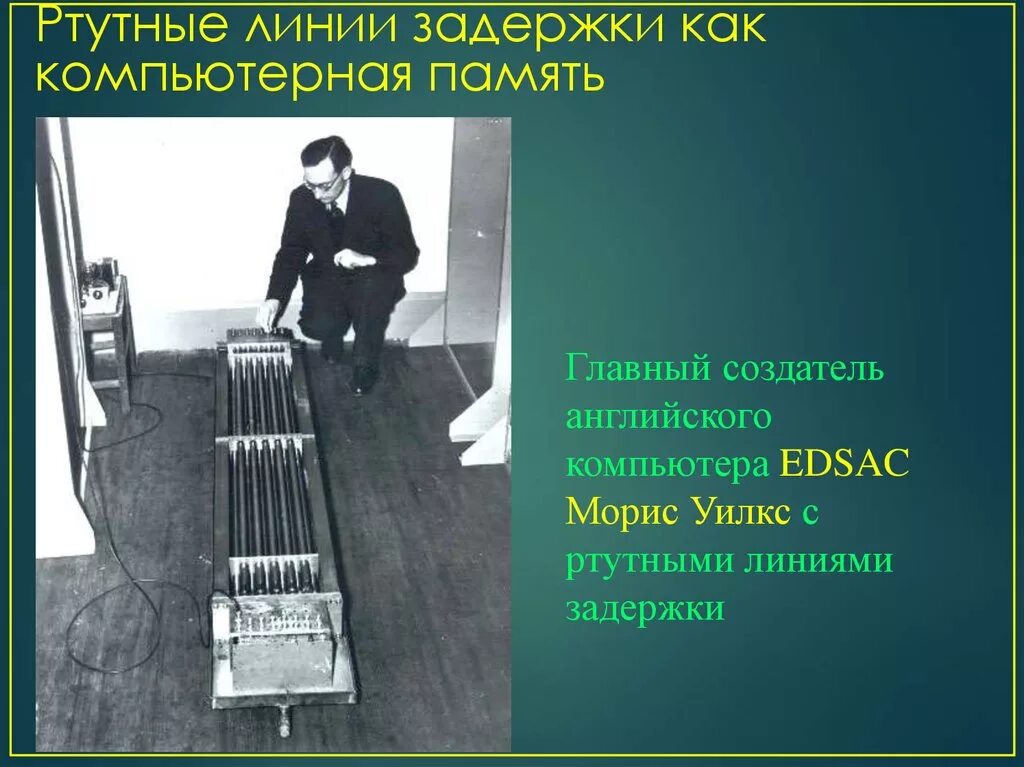 Ртутные линии задержки как компьютерная память

Главный создатель английского компьютера EDSAC Морис Уилкс с ртутными линиями задержки